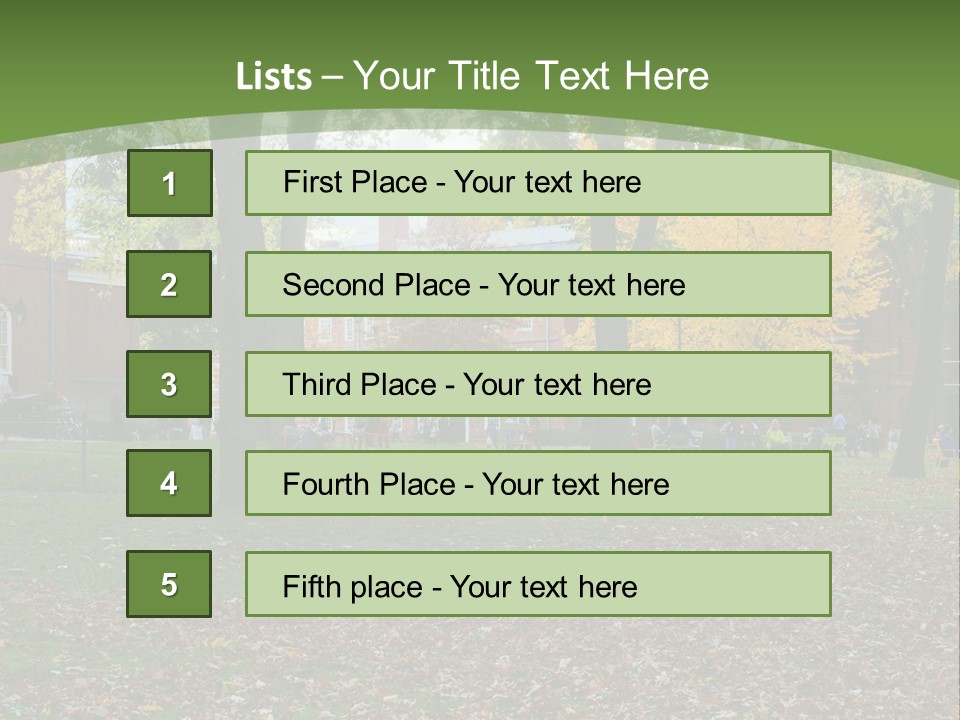 Lists – Your Title Text Here

1

First Place - Your text here

2

Second Place - Your text here

3

Third Place - Your text here

4

Fourth Place - Your text here

5

Fifth place - Your text here